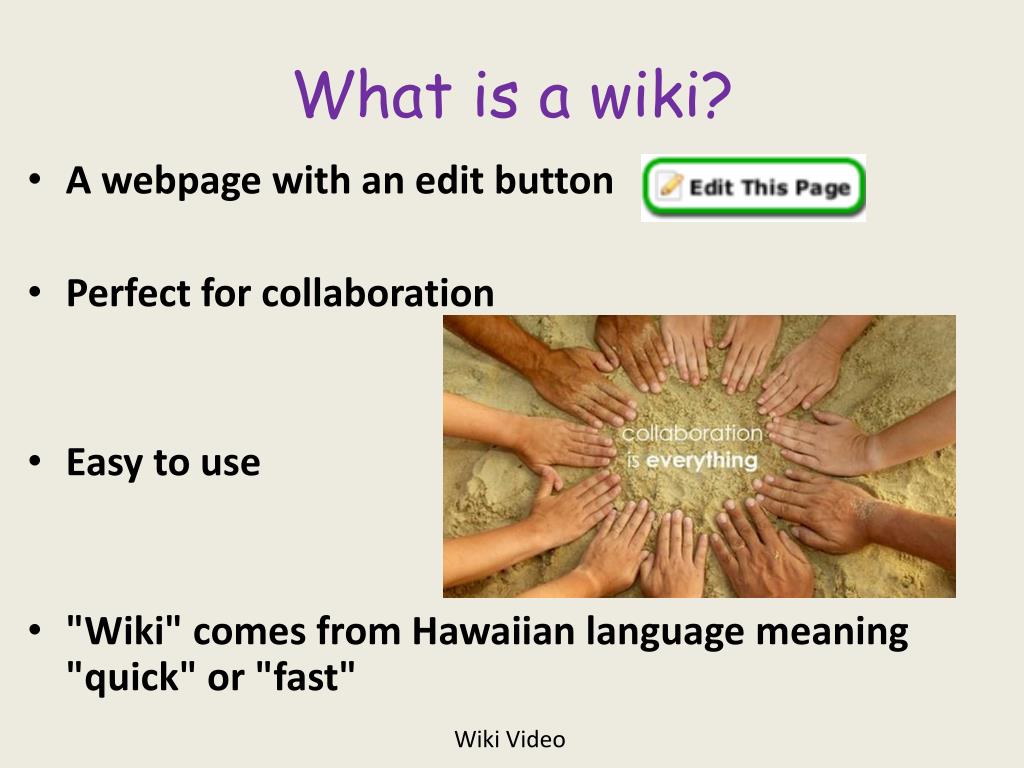 What is a wiki?

• A webpage with an edit button

Edit This Page

• Perfect for collaboration

collaboration is everything

• Easy to use

• "Wiki" comes from Hawaiian language meaning "quick" or "fast"

Wiki Video